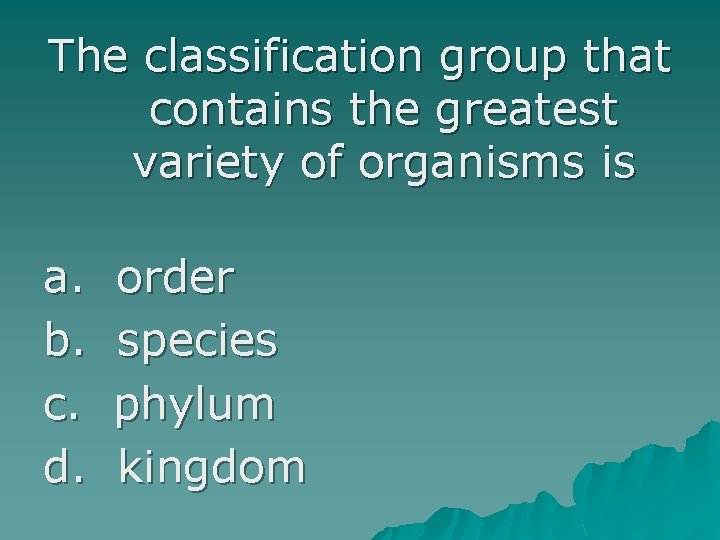 The classification group that contains the greatest variety of organisms is

a. order
b. species
c. phylum
d. kingdom